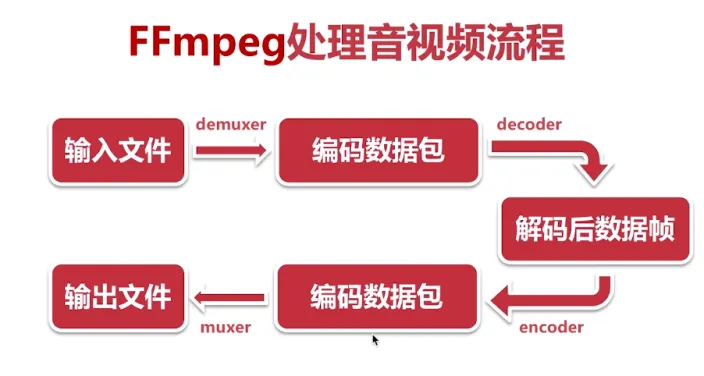 FFmpeg处理音视频流程

输入文件
demuxer
编码数据包
decoder
解码后数据帧
encoder
编码数据包
muxer
输出文件